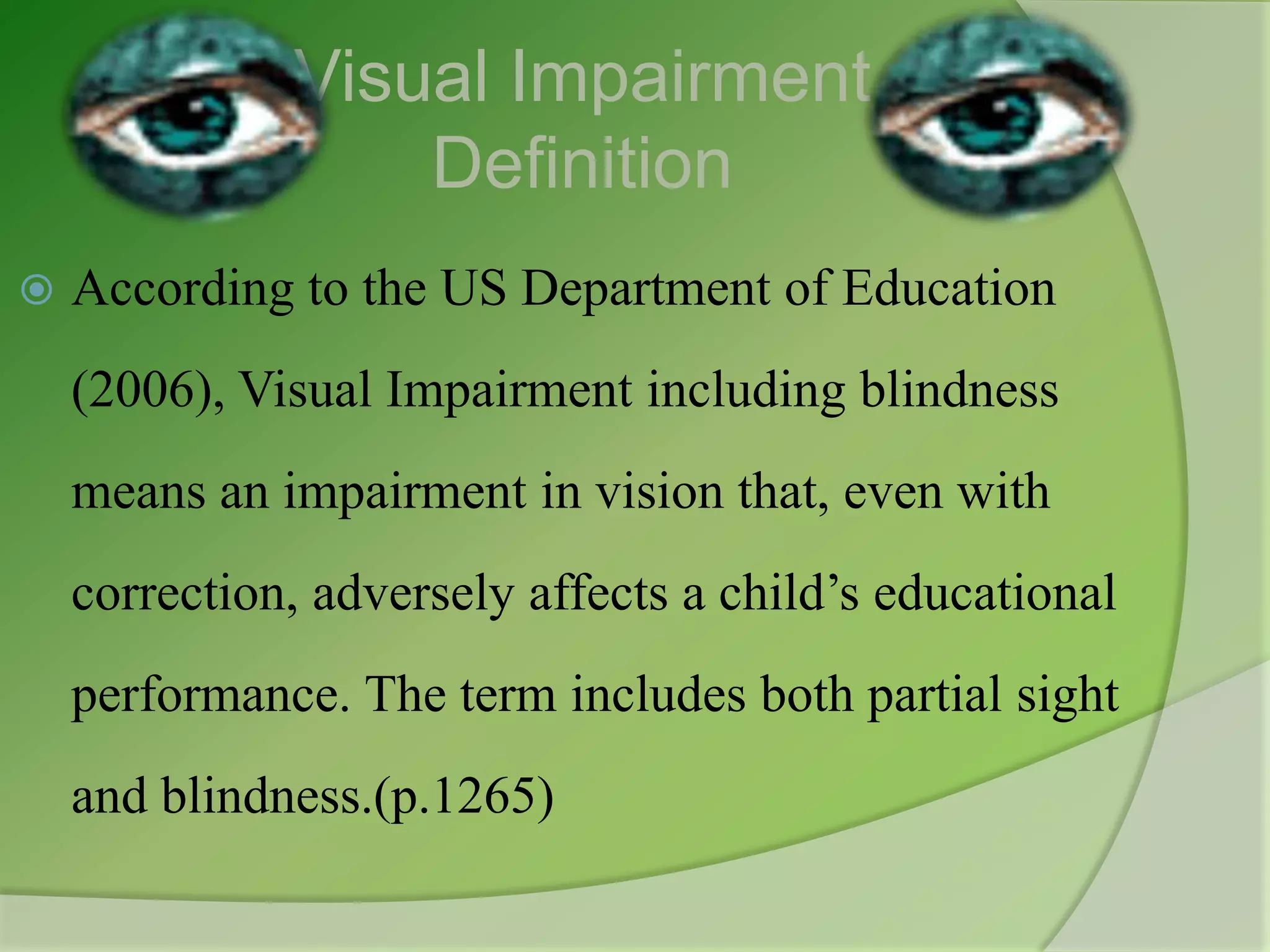 Visual Impairment Definition

According to the US Department of Education (2006), Visual Impairment including blindness means an impairment in vision that, even with correction, adversely affects a child’s educational performance. The term includes both partial sight and blindness.(p.1265)